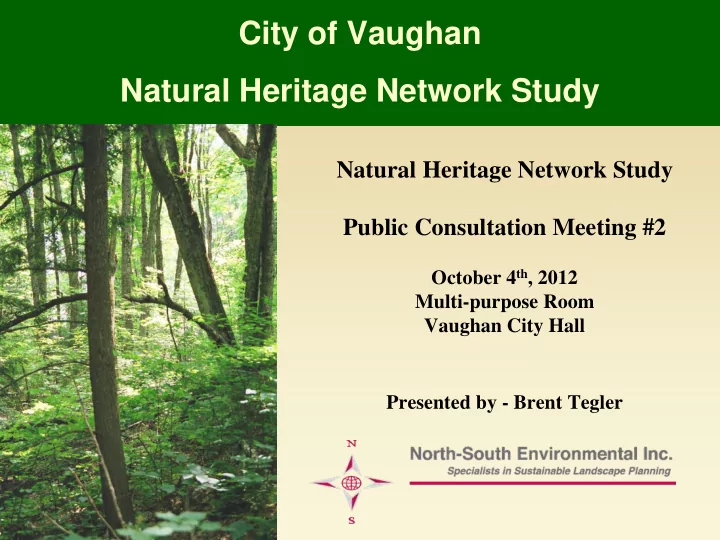 City of Vaughan

Natural Heritage Network Study

Natural Heritage Network Study

Public Consultation Meeting #2

October 4$^{th}$, 2012
Multi-purpose Room
Vaughan City Hall

Presented by - Brent Tegler

N

S

North-South Environmental Inc.
Specialists in Sustainable Landscape Planning